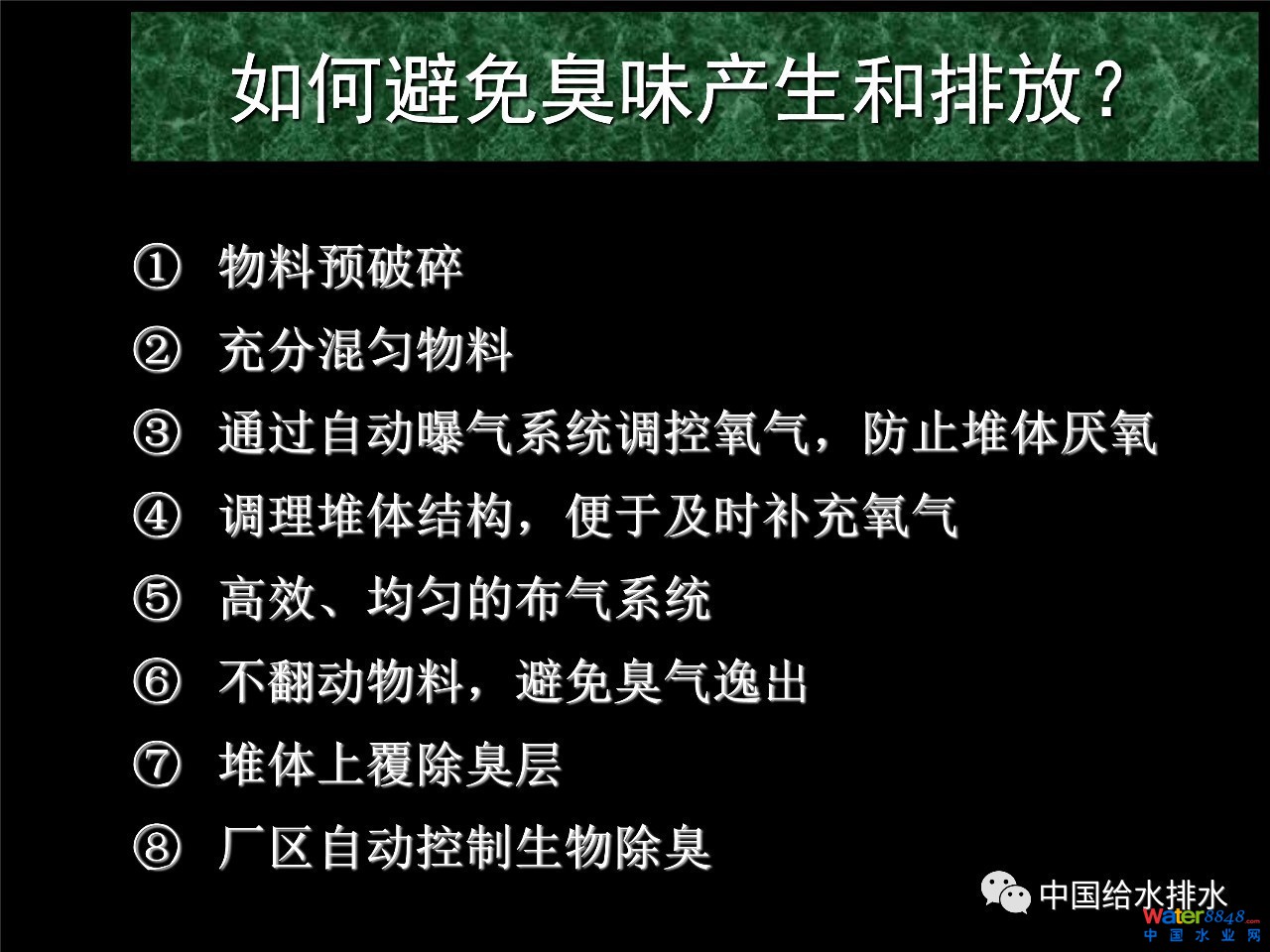 如何避免臭味产生和排放？

① 物料预破碎
② 充分混匀物料
③ 通过自动曝气系统调控氧气，防止堆体厌氧
④ 调理堆体结构，便于及时补充氧气
⑤ 高效、均匀的布气系统
⑥ 不翻动物料，避免臭气逸出
⑦ 堆体上覆除臭层
⑧ 厂区自动控制生物除臭

中国给水排水
water8848.com
中国水业网